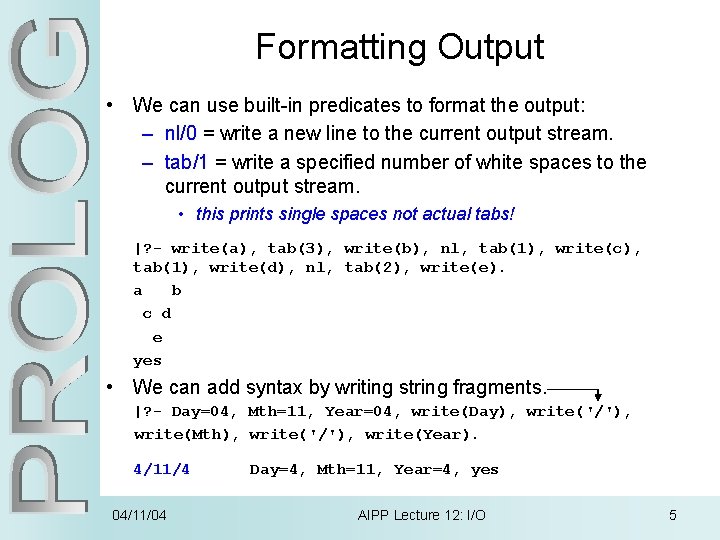 PROLOG

Formatting Output

• We can use built-in predicates to format the output:
– nl/0 = write a new line to the current output stream.
– tab/1 = write a specified number of white spaces to the current output stream.
• this prints single spaces not actual tabs!

|?- write(a), tab(3), write(b), nl, tab(1), write(c), tab(1), write(d), nl, tab(2), write(e).
a   b
 c d
  e
yes

• We can add syntax by writing string fragments.
|?- Day=04, Mth=11, Year=04, write(Day), write('/'), write(Mth), write('/'), write(Year).

4/11/4      Day=4, Mth=11, Year=4, yes

04/11/04    AIPP Lecture 12: I/O    5